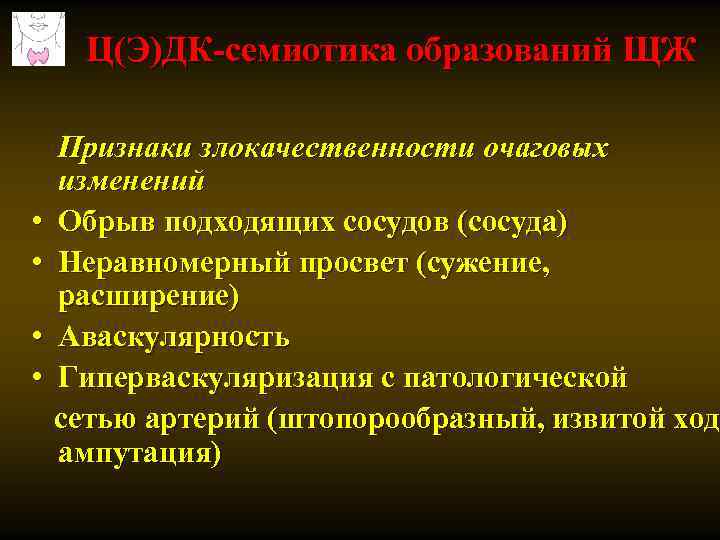 Ц(Э)ДК-семиотика образований ЩЖ

Признаки злокачественности очаговых изменений

• Обрыв подходящих сосудов (сосуда)
• Неравномерный просвет (сужение, расширение)
• Аваскулярность
• Гиперваскуляризация с патологической сетью артерий (штопорообразный, извитой ход, ампутация)